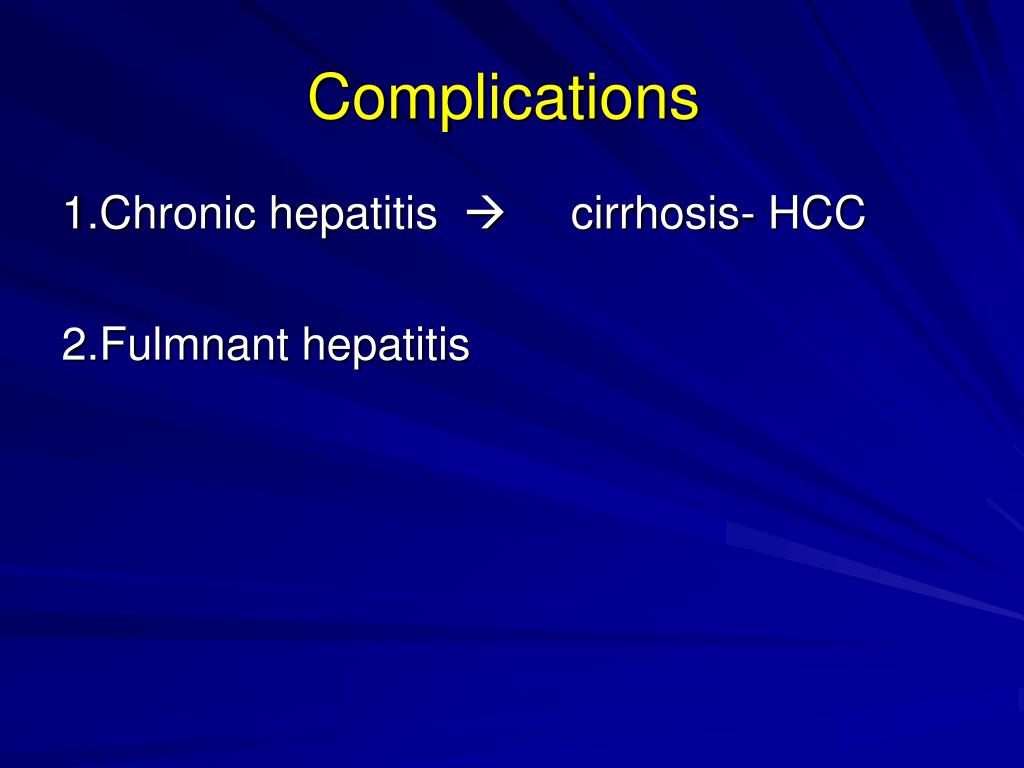 Complications

1.Chronic hepatitis → cirrhosis- HCC

2.Fulmnant hepatitis